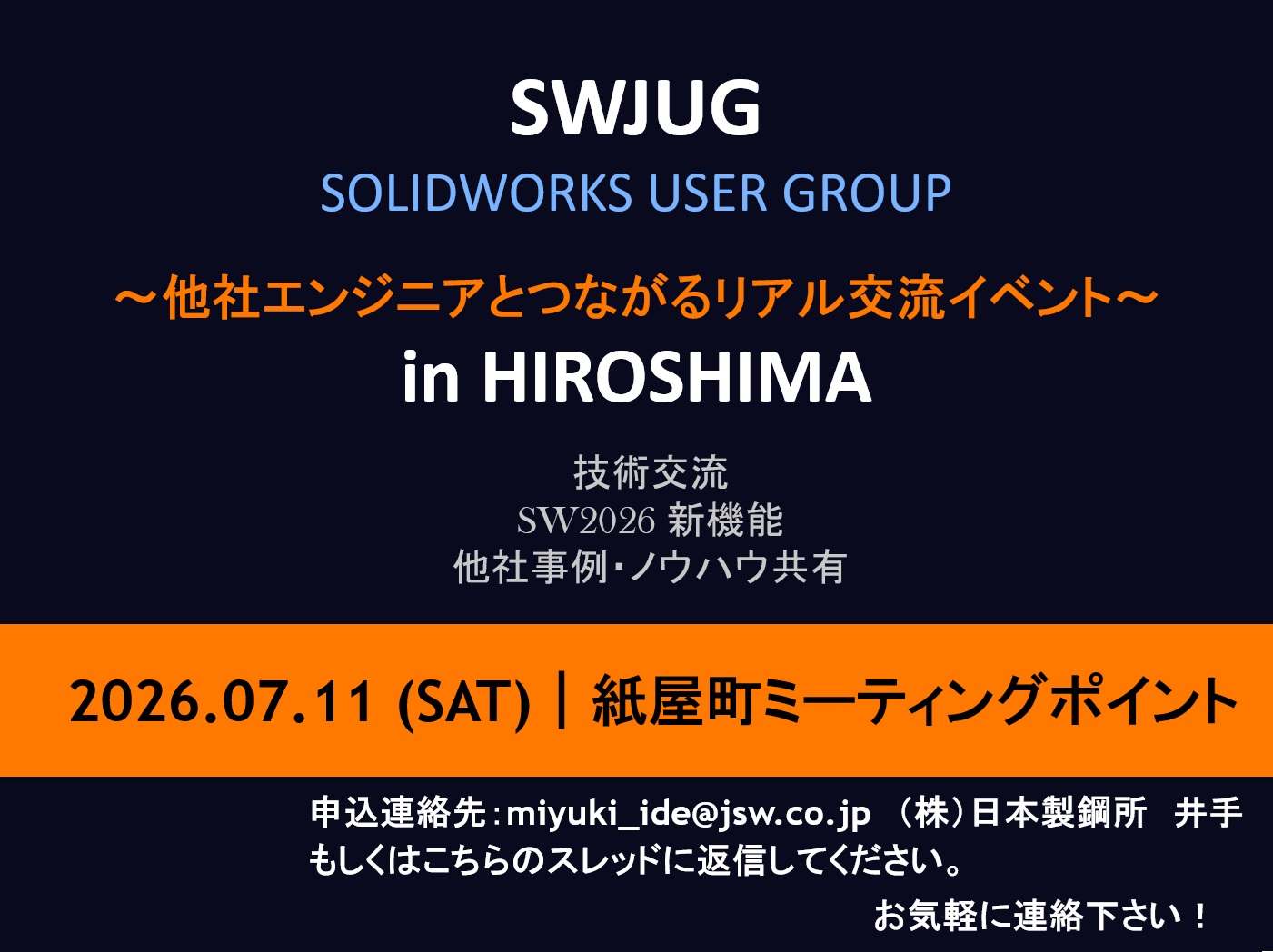 SWJUG

SOLIDWORKS USER GROUP

～他社エンジニアとつながるリアル交流イベント～

in HIROSHIMA

技術交流
SW2026 新機能
他社事例・ノウハウ共有

2026.07.11 (SAT) | 紙屋町ミーティングポイント

申込連絡先：miyuki_ide@jsw.co.jp （株）日本製鋼所 井手
もしくはこちらのスレッドに返信してください。

お気軽に連絡下さい！